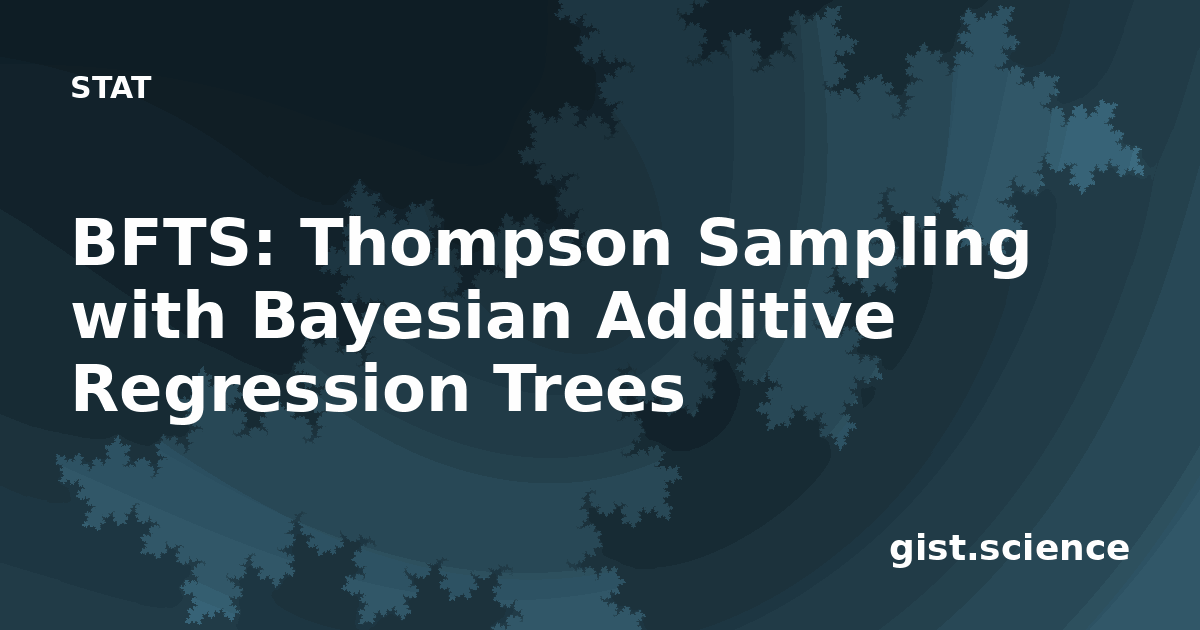 STAT

BFTS: Thompson Sampling with Bayesian Additive Regression Trees

gist.science